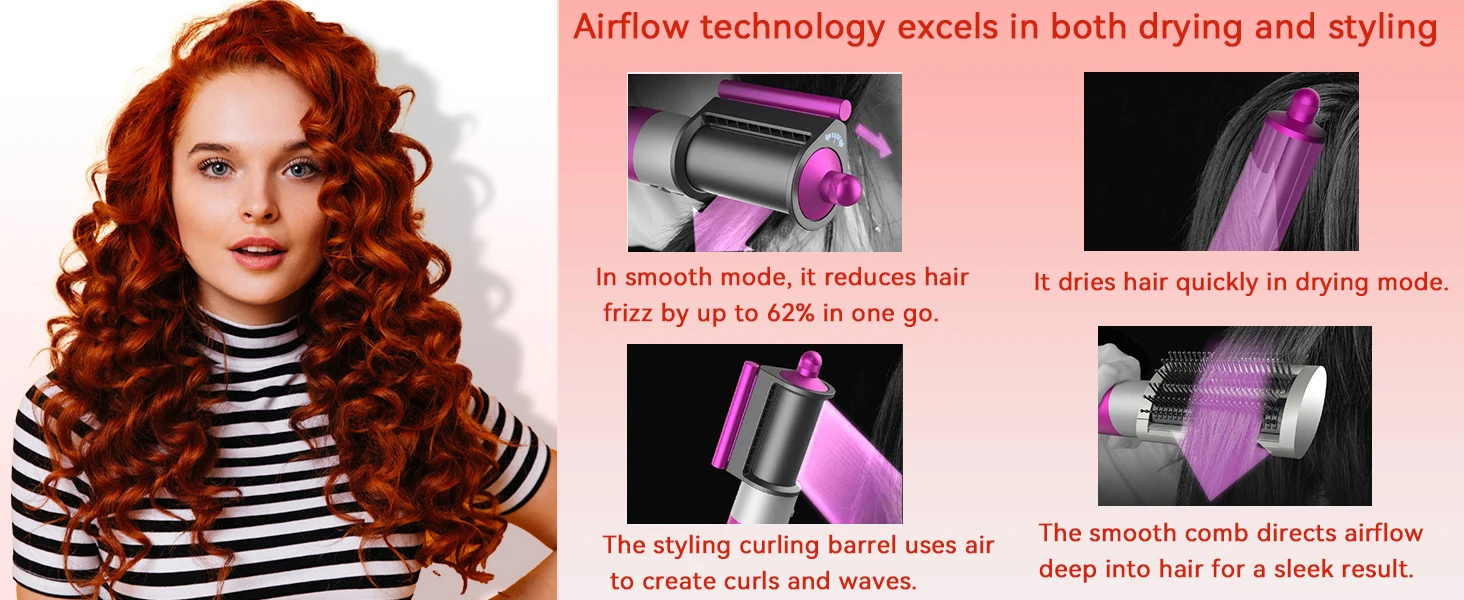 Airflow technology excels in both drying and styling

In smooth mode, it reduces hair frizz by up to 62% in one go.

It dries hair quickly in drying mode.

The styling curling barrel uses air to create curls and waves.

The smooth comb directs airflow deep into hair for a sleek result.